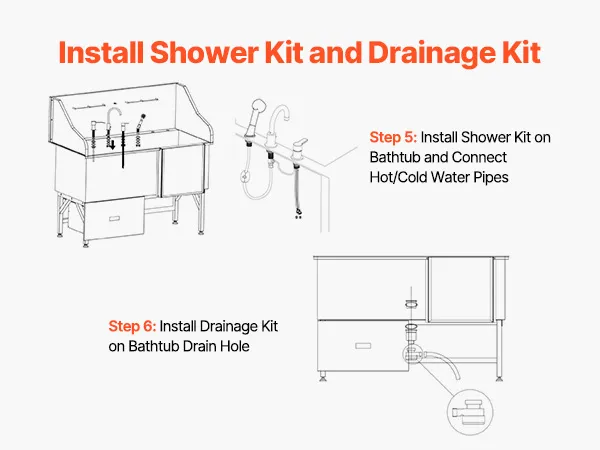 Install Shower Kit and Drainage Kit

Step 5: Install Shower Kit on Bathtub and Connect Hot/Cold Water Pipes

Step 6: Install Drainage Kit on Bathtub Drain Hole